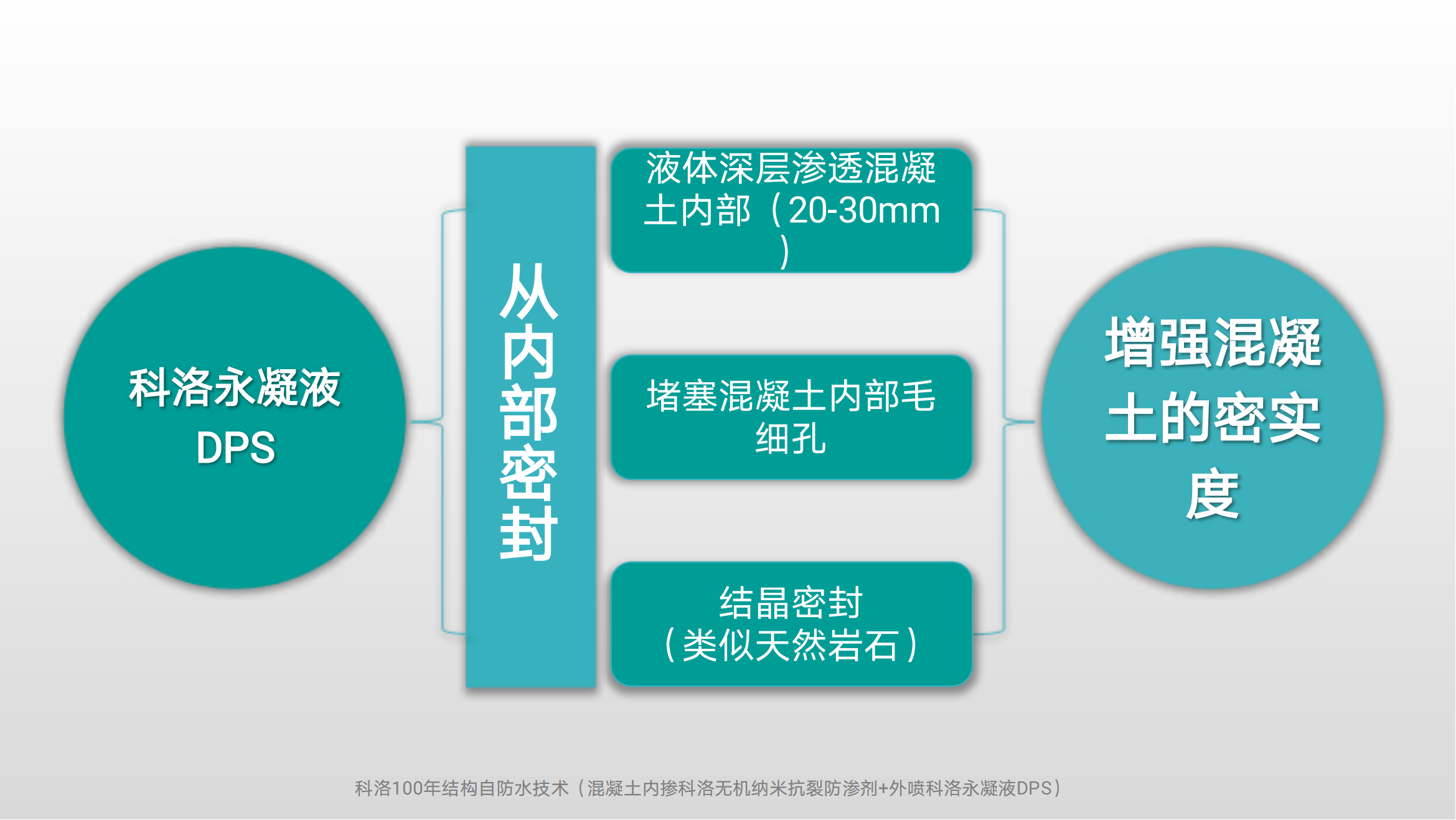 科洛永凝液
DPS

从内部密封

液体深层渗透混凝土内部（20-30mm）

堵塞混凝土内部毛细孔

结晶密封（类似天然岩石）

增强混凝土的密实度

科洛100年结构自防水技术（混凝土内掺科洛无机纳米抗裂防渗剂+外喷科洛永凝液DPS）